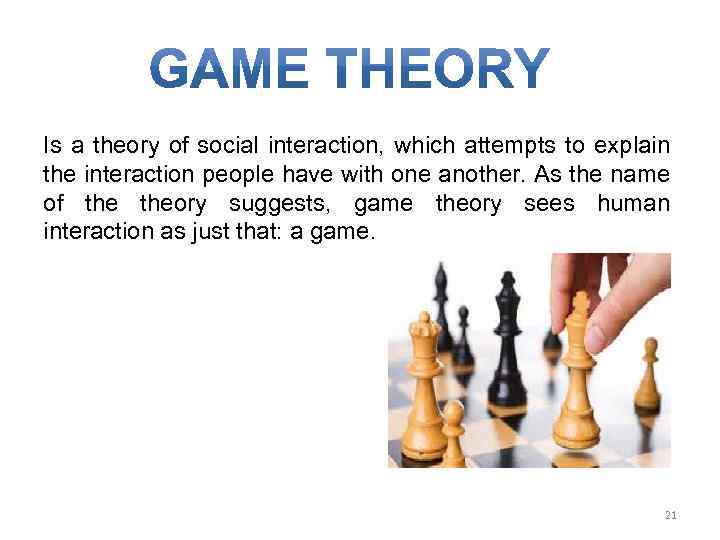 GAME THEORY

Is a theory of social interaction, which attempts to explain the interaction people have with one another. As the name of the theory suggests, game theory sees human interaction as just that: a game.

21